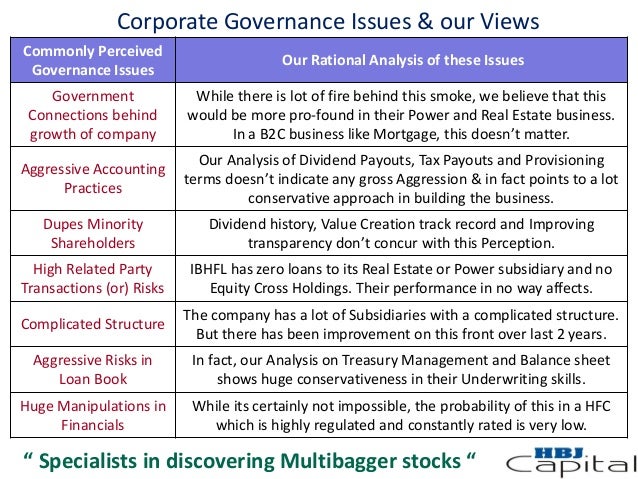 Corporate Governance Issues & our Views

| Commonly Perceived Governance Issues | Our Rational Analysis of these Issues |
|---|---|
| Government Connections behind growth of company | While there is lot of fire behind this smoke, we believe that this would be more pro-found in their Power and Real Estate business. In a B2C business like Mortgage, this doesn't matter. |
| Aggressive Accounting Practices | Our Analysis of Dividend Payouts, Tax Payouts and Provisioning terms doesn't indicate any gross Aggression & in fact points to a lot conservative approach in building the business. |
| Dupes Minority Shareholders | Dividend history, Value Creation track record and Improving transparency don't concur with this Perception. |
| High Related Party Transactions (or) Risks | IBHFL has zero loans to its Real Estate or Power subsidiary and no Equity Cross Holdings. Their performance in no way affects. |
| Complicated Structure | The company has a lot of Subsidiaries with a complicated structure. But there has been improvement on this front over last 2 years. |
| Aggressive Risks in Loan Book | In fact, our Analysis on Treasury Management and Balance sheet shows huge conservativeness in their Underwriting skills. |
| Huge Manipulations in Financials | While its certainly not impossible, the probability of this in a HFC which is highly regulated and constantly rated is very low. |

" Specialists in discovering Multibagger stocks "

HBJ Capital